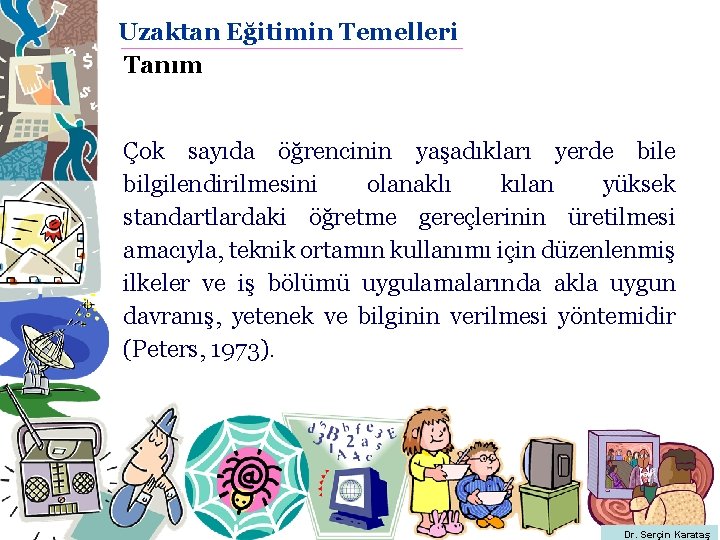 Uzaktan Eğitimin Temelleri
Tanım

Çok sayıda öğrencinin yaşadıkları yerde bile bilgilendirilmesini olanaklı kılan yüksek standartlardaki öğretme gereçlerinin üretilmesi amacıyla, teknik ortamın kullanımı için düzenlenmiş ilkeler ve iş bölümü uygulamalarında akla uygun davranış, yetenek ve bilginin verilmesi yöntemidir (Peters, 1973).

Dr. Serçin Karataş